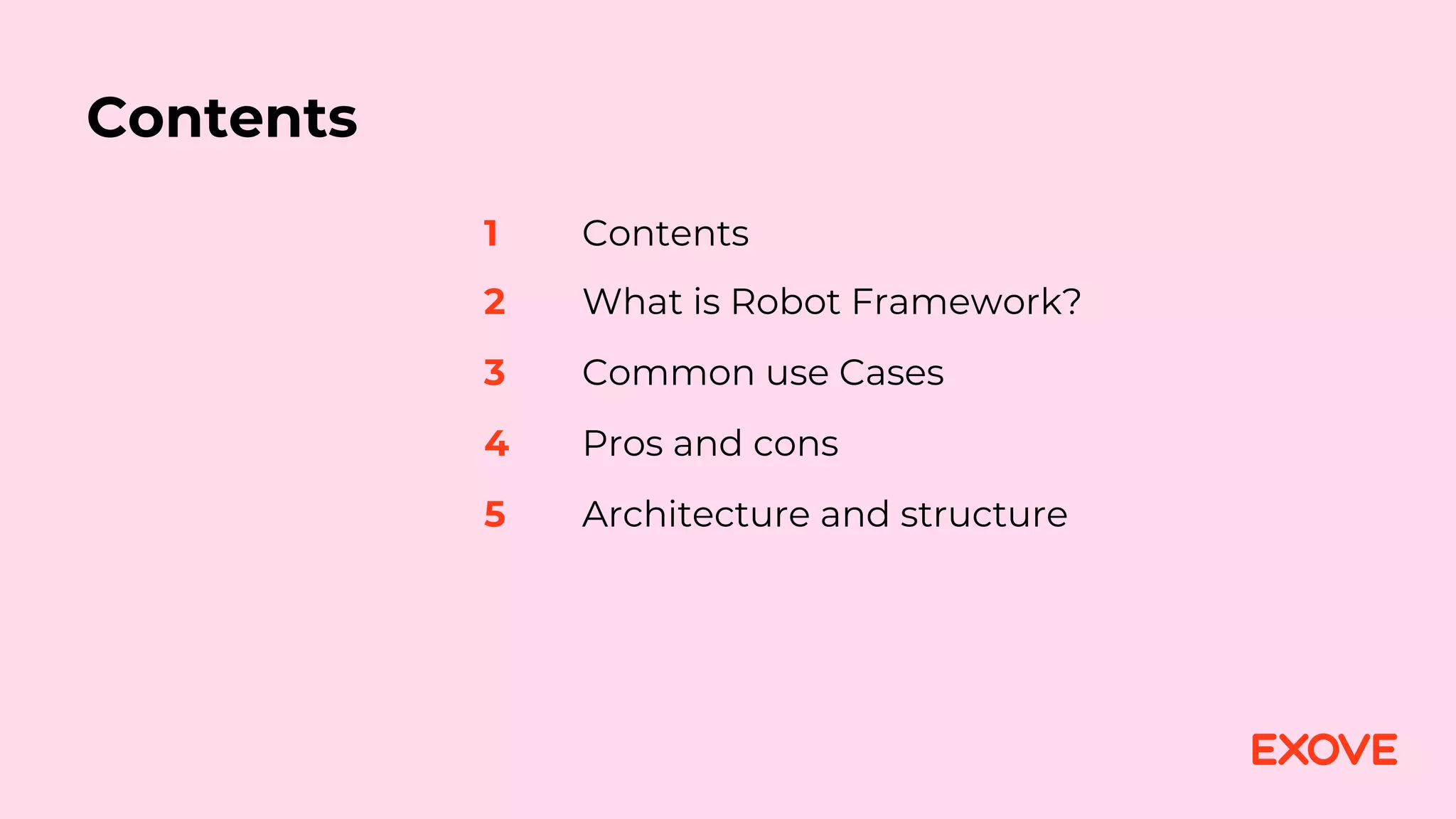 Contents

1 Contents
2 What is Robot Framework?
3 Common use Cases
4 Pros and cons
5 Architecture and structure

EXOVE